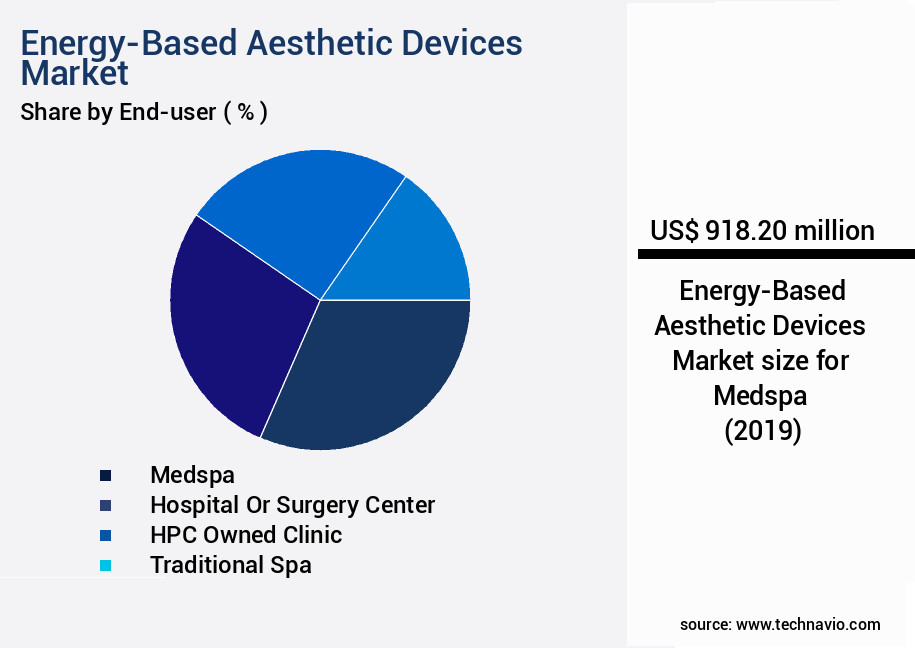 Energy-Based Aesthetic Devices Market

Share by End-user ( % )

Medspa
Hospital Or Surgery Center
HPC Owned Clinic
Traditional Spa

US$ 918.20 million

Energy-Based Aesthetic Devices Market size for Medspa (2019)

source: www.technavio.com